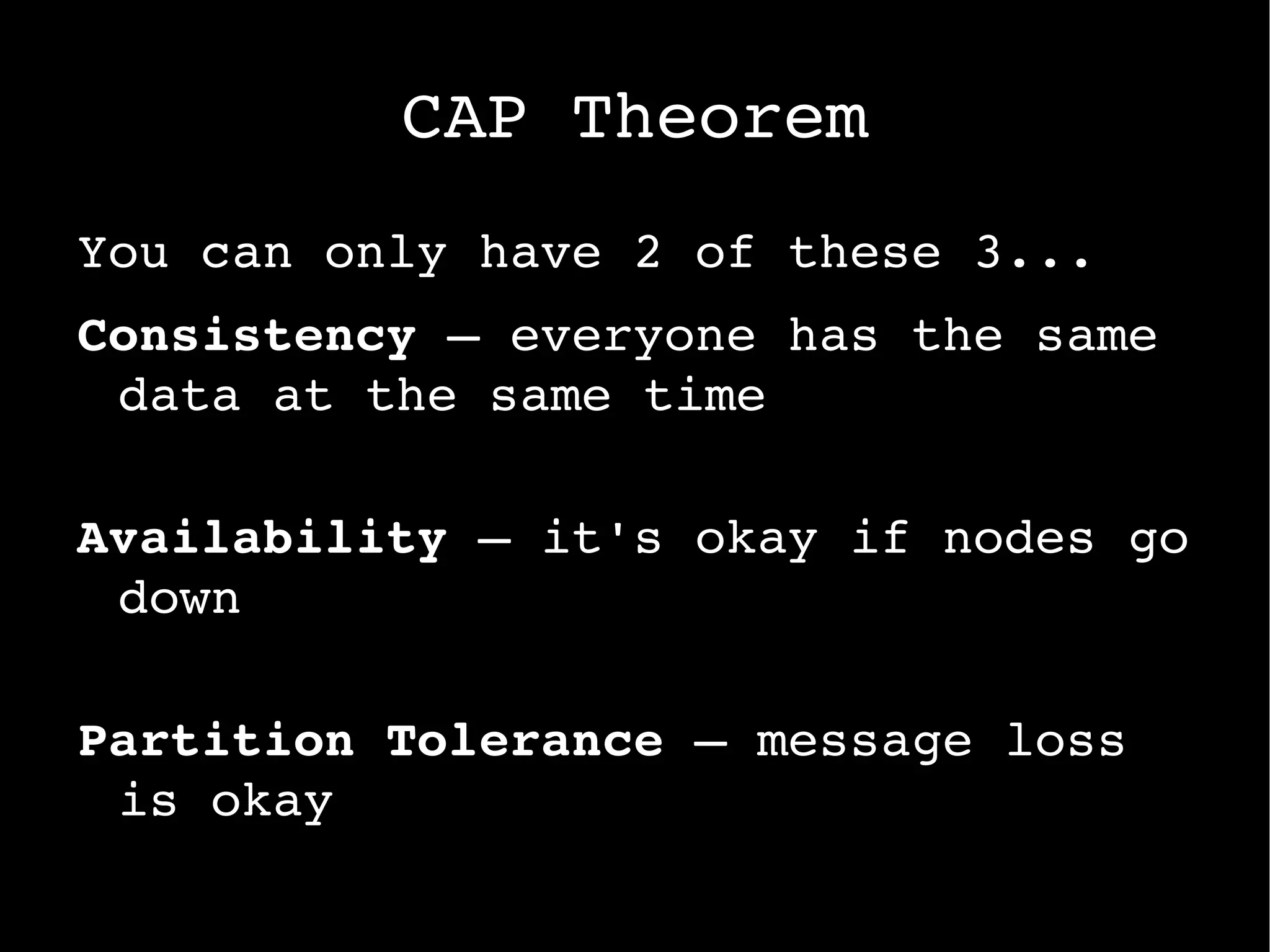 CAP Theorem

You can only have 2 of these 3...

Consistency – everyone has the same data at the same time

Availability – it's okay if nodes go down

Partition Tolerance – message loss is okay